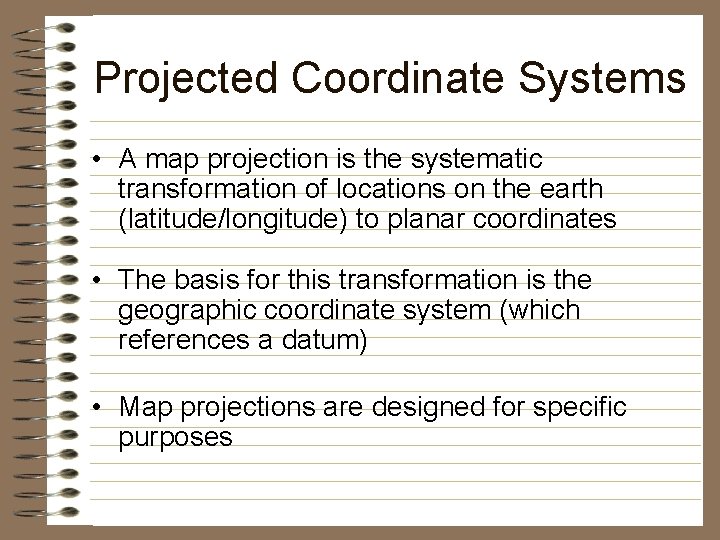 Projected Coordinate Systems

• A map projection is the systematic transformation of locations on the earth (latitude/longitude) to planar coordinates

• The basis for this transformation is the geographic coordinate system (which references a datum)

• Map projections are designed for specific purposes